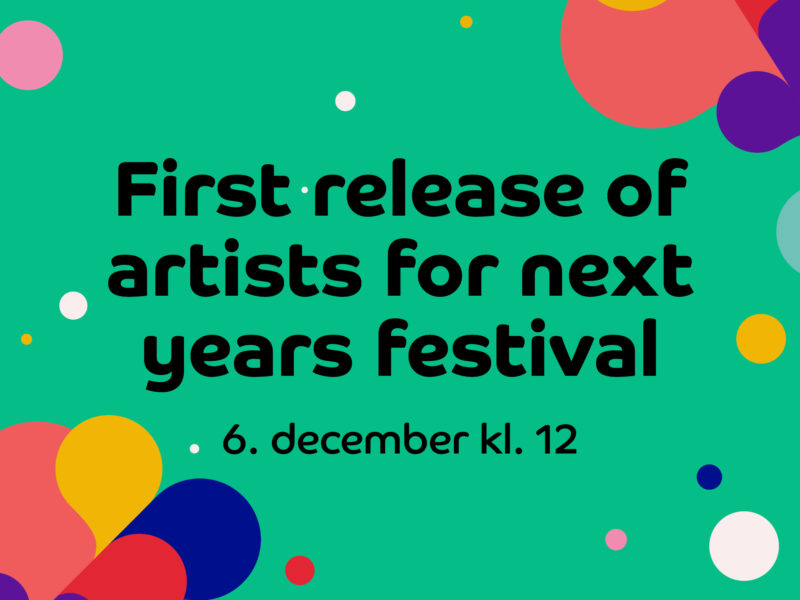 First release of artists for next years festival

6. december kl. 12